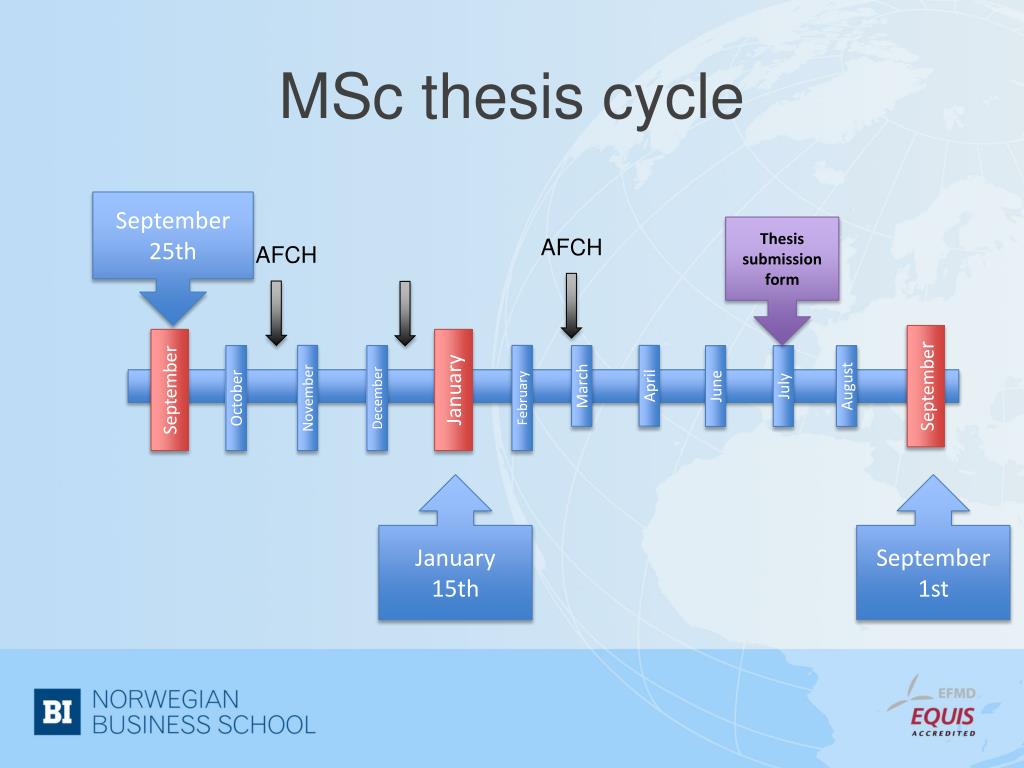 MSc thesis cycle

September 25th

AFCH

AFCH

Thesis submission form

September

October

November

December

January

February

March

April

June

July

August

September

January 15th

September 1st

BI NORWEGIAN BUSINESS SCHOOL

EFMD EQUIS ACCREDITED